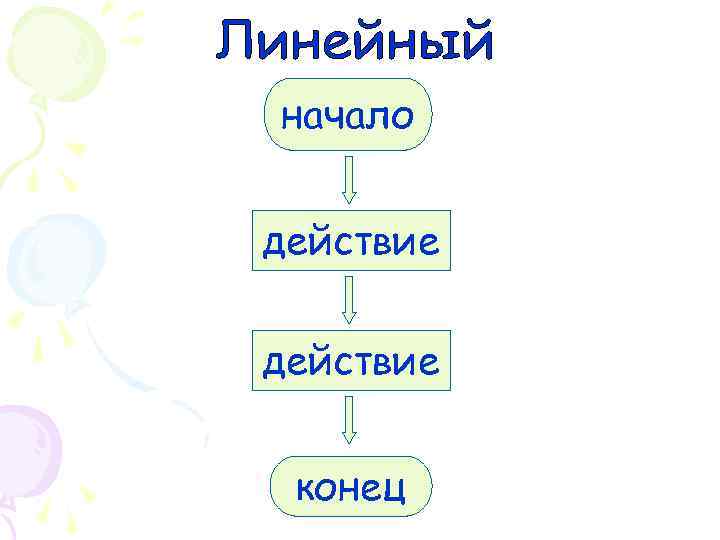 Линейный

начало

действие

действие

конец